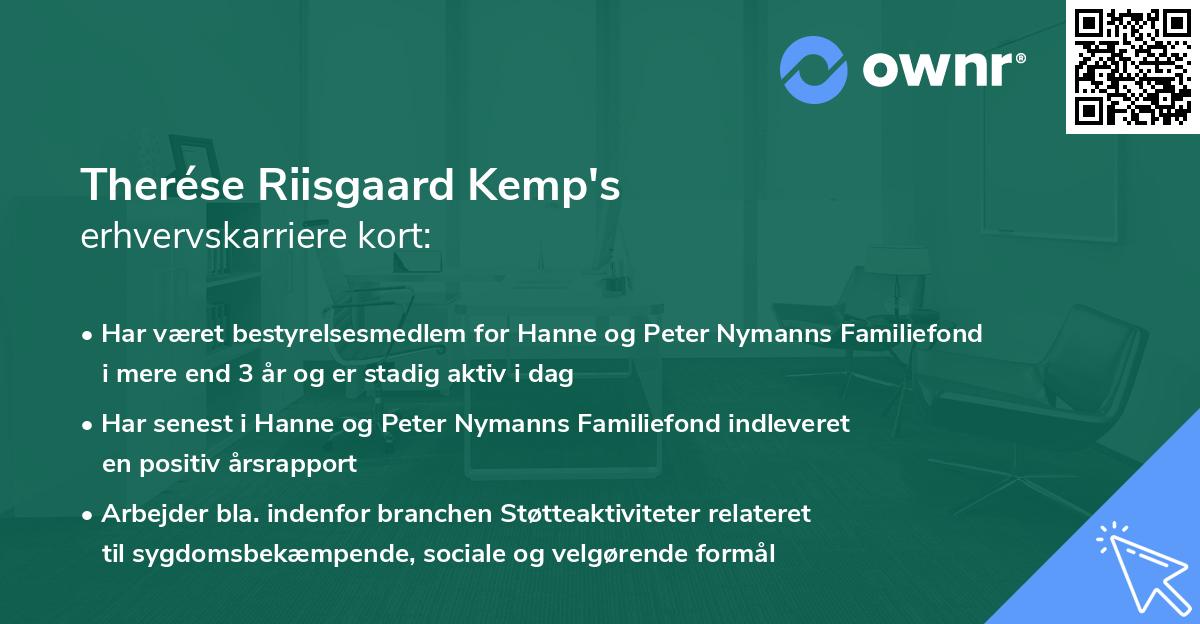 ownr®

Therése Riisgaard Kemp's
erhvervskarriere kort:

• Har været bestyrelsesmedlem for Hanne og Peter Nymanns Familiefond i mere end 3 år og er stadig aktiv i dag

• Har senest i Hanne og Peter Nymanns Familiefond indleveret en positiv årsrapport

• Arbejder bla. indenfor branchen Støtteaktiviteter relateret til sygdomsbekæmpende, sociale og velgørende formål